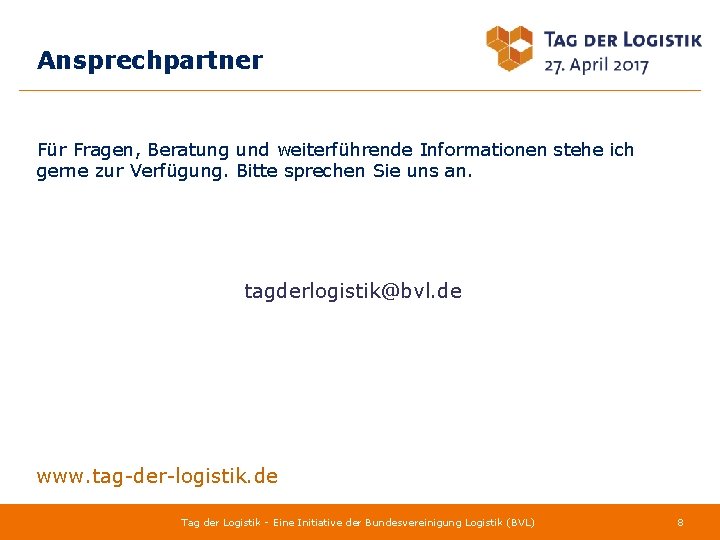 Ansprechpartner

TAG DER LOGISTIK
27. April 2017

Für Fragen, Beratung und weiterführende Informationen stehe ich gerne zur Verfügung. Bitte sprechen Sie uns an.

tagderlogistik@bvl.de

www.tag-der-logistik.de

Tag der Logistik - Eine Initiative der Bundesvereinigung Logistik (BVL)

8